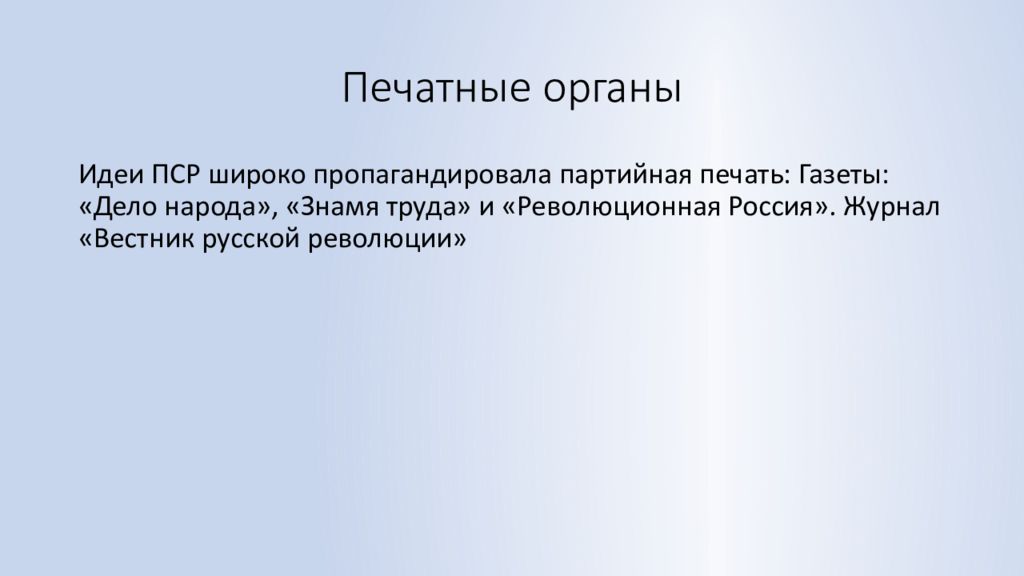 Печатные органы

Идеи ПСР широко пропагандировала партийная печать: Газеты: «Дело народа», «Знамя труда» и «Революционная Россия». Журнал «Вестник русской революции»